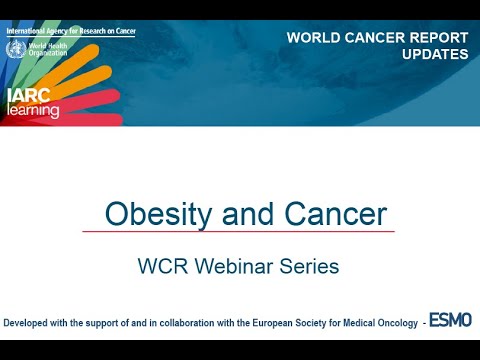 International Agency for Research on Cancer
World Health Organization

IARC learning

WORLD CANCER REPORT UPDATES

Obesity and Cancer

WCR Webinar Series

Developed with the support of and in collaboration with the European Society for Medical Oncology - ESMO